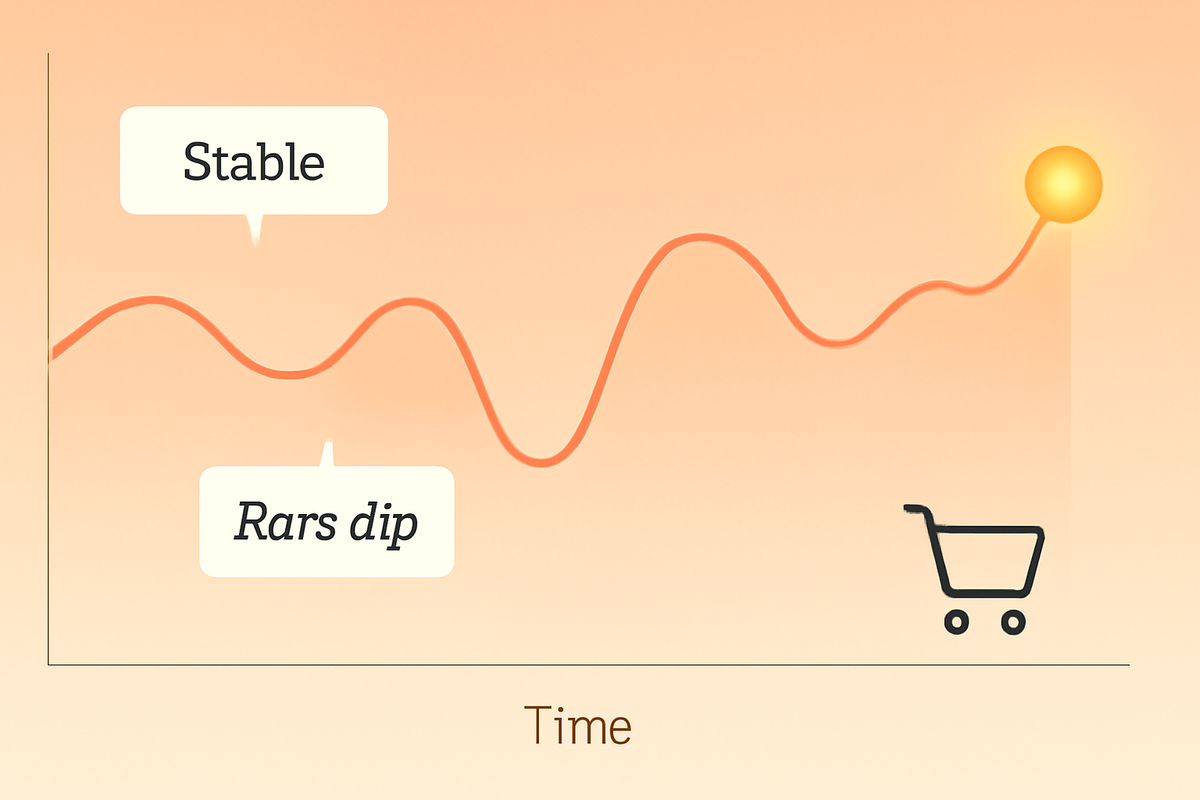 Stable

Rars dip

Time